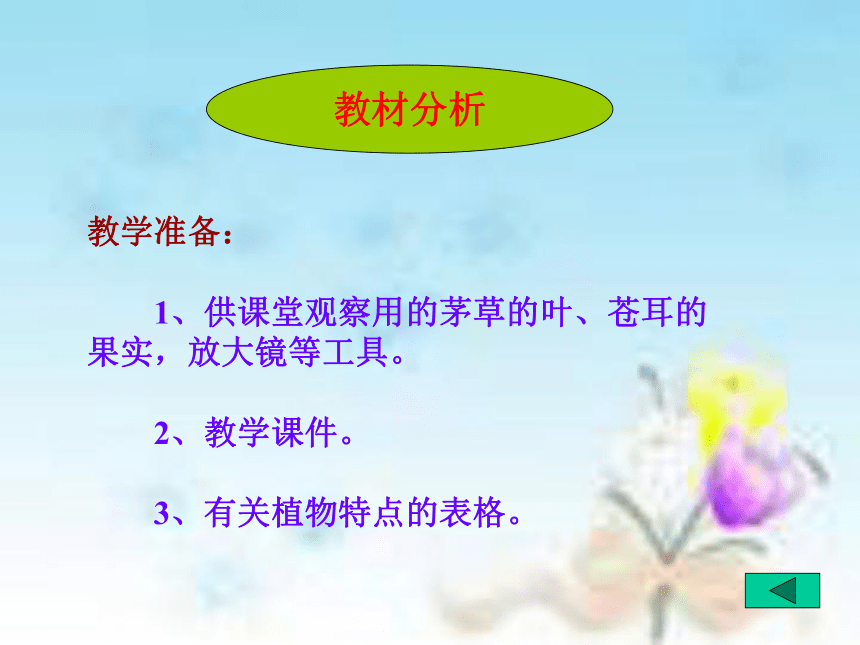 教材分析

教学准备：

1、供课堂观察用的茅草的叶、苍耳的果实，放大镜等工具。

2、教学课件。

3、有关植物特点的表格。